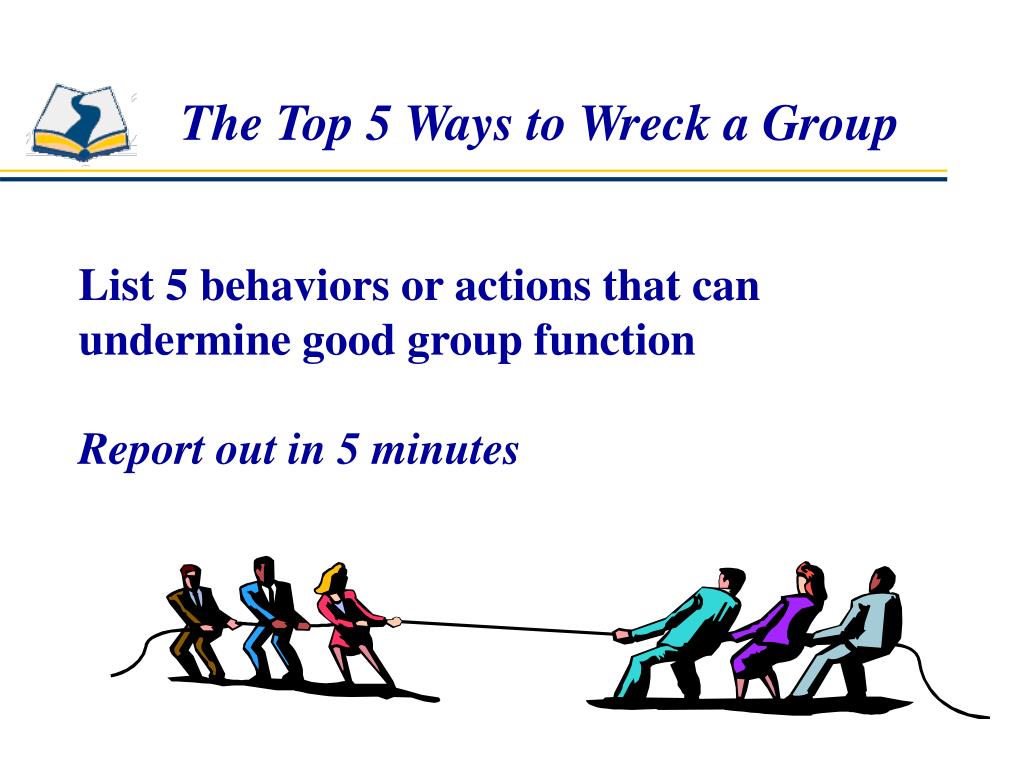 The Top 5 Ways to Wreck a Group

List 5 behaviors or actions that can undermine good group function

Report out in 5 minutes